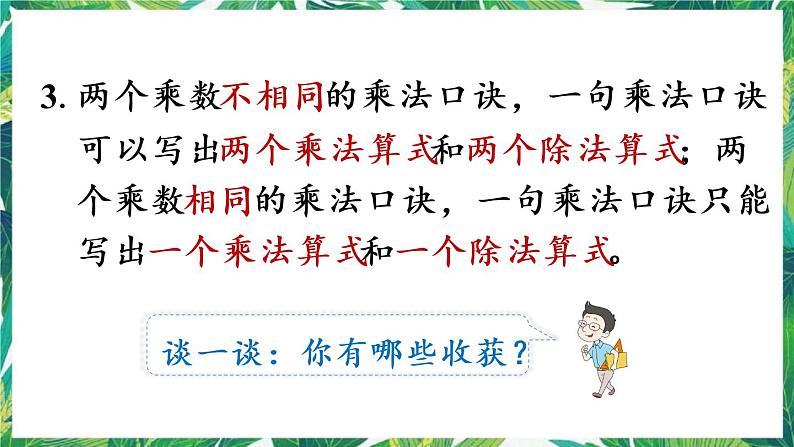 3. 两个乘数不相同的乘法口诀，一句乘法口诀可以写出两个乘法算式和两个除法算式；两个乘数相同的乘法口诀，一句乘法口诀只能写出一个乘法算式和一个除法算式。

谈一谈：你有哪些收获？